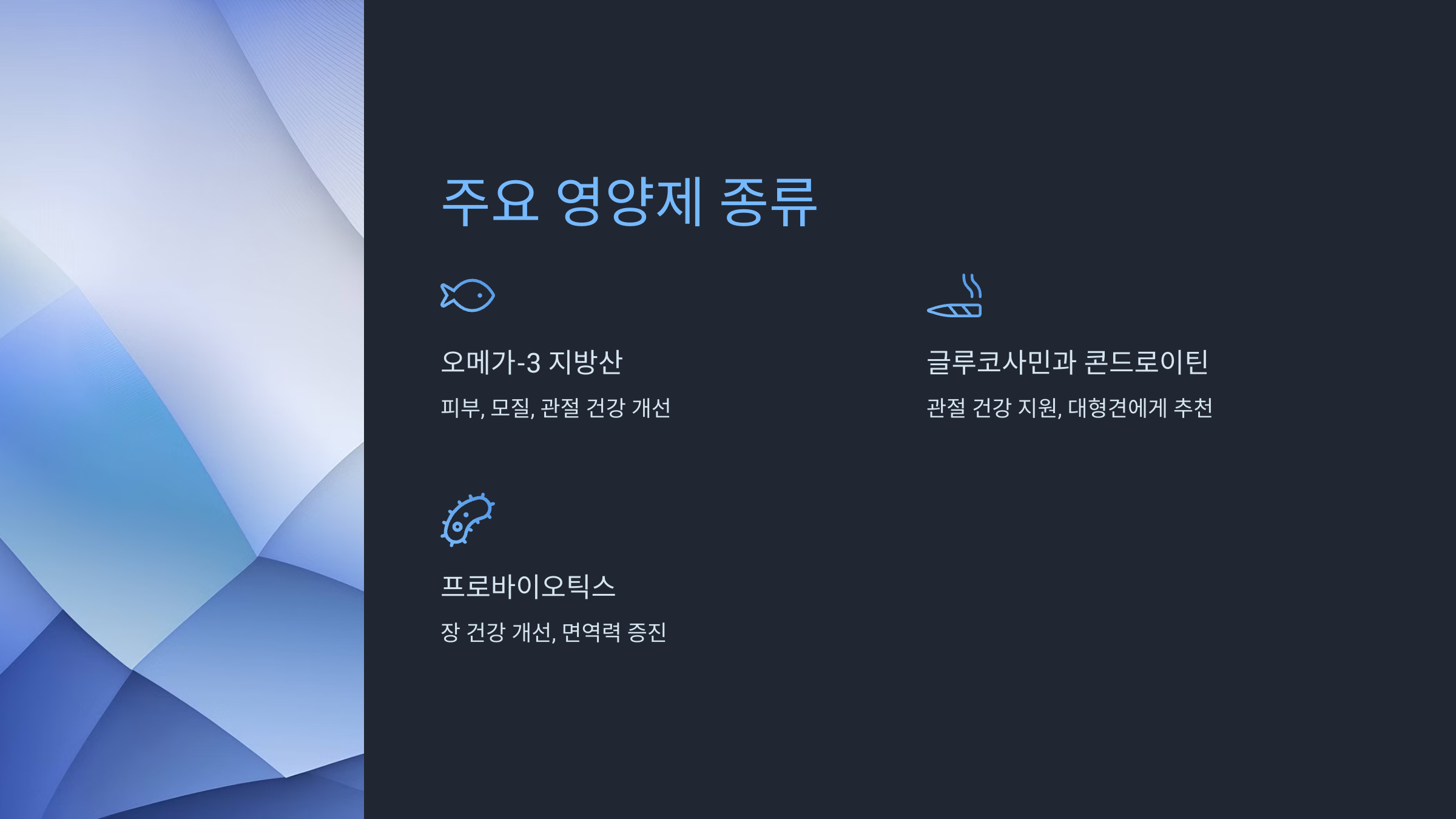 주요 영양제 종류

오메가-3 지방산

피부, 모질, 관절 건강 개선

글루코사민과 콘드로이틴

관절 건강 지원, 대형견에게 추천

프로바이오틱스

장 건강 개선, 면역력 증진